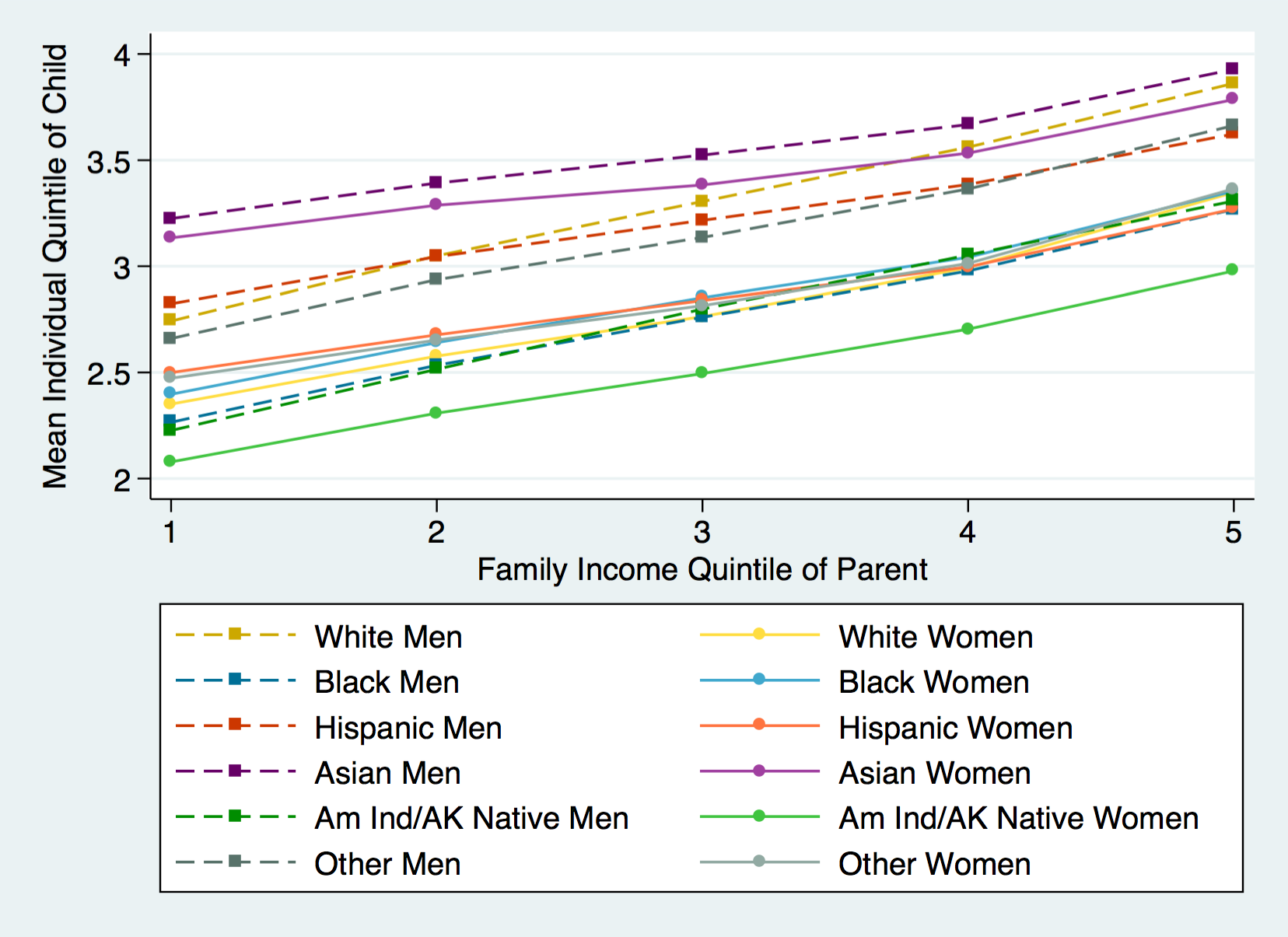 Mean Individual Quintile of Child

4
3.5
3
2.5
2

1 2 3 4 5

Family Income Quintile of Parent

White Men
Black Men
Hispanic Men
Asian Men
Am Ind/AK Native Men
Other Men

White Women
Black Women
Hispanic Women
Asian Women
Am Ind/AK Native Women
Other Women